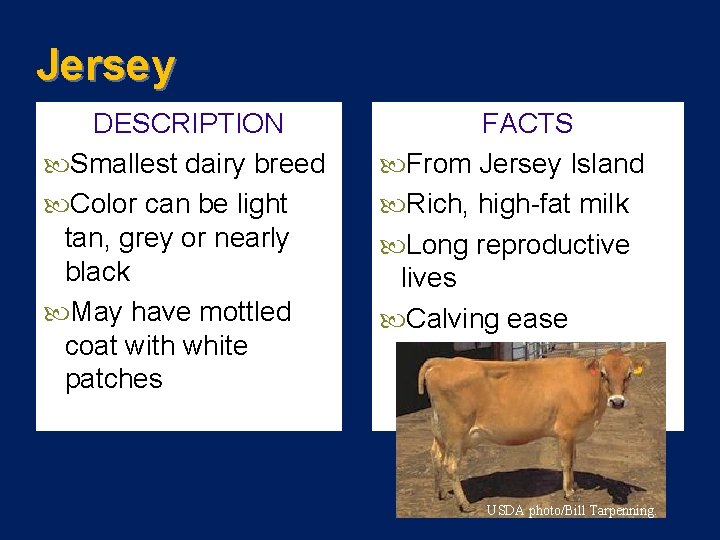 Jersey

DESCRIPTION

Smallest dairy breed

Color can be light tan, grey or nearly black

May have mottled coat with white patches

FACTS

From Jersey Island

Rich, high-fat milk

Long reproductive lives

Calving ease

USDA photo/Bill Tarpenning